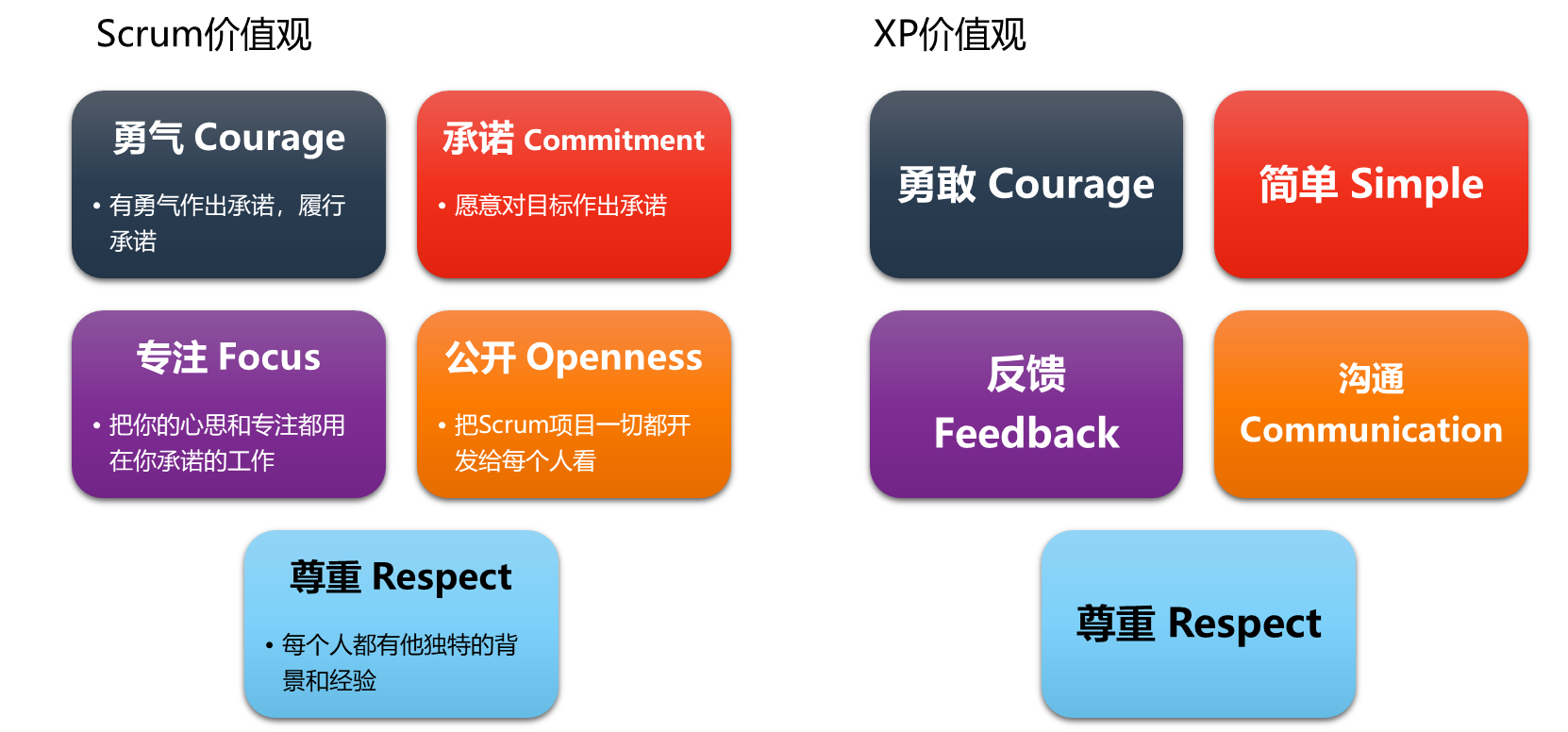 Scrum价值观

勇气 Courage

• 有勇气作出承诺，履行承诺

承诺 Commitment

• 愿意对目标作出承诺

专注 Focus

• 把你的心思和专注都用在你承诺的工作

公开 Openness

• 把Scrum项目一切都开发给每个人看

尊重 Respect

• 每个人都有他独特的背景和经验

XP价值观

勇敢 Courage

简单 Simple

反馈 Feedback

沟通 Communication

尊重 Respect